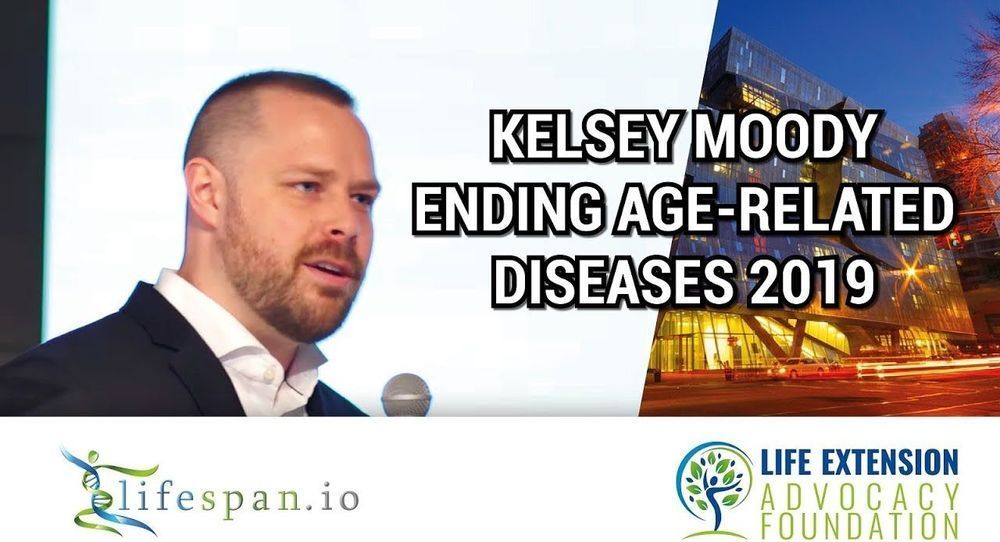 KELSEY MOODY
ENDING AGE-RELATED
DISEASES 2019

lifespan.io

LIFE EXTENSION
ADVOCACY
FOUNDATION